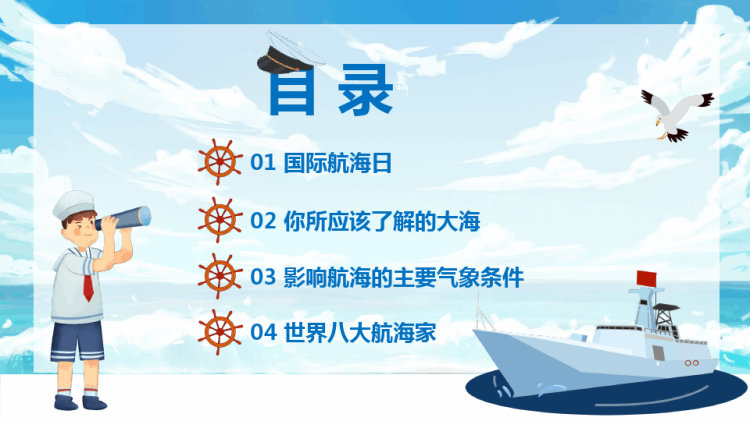 目录

01 国际航海日

02 你所应该了解的大海

03 影响航海的主要气象条件

04 世界八大航海家